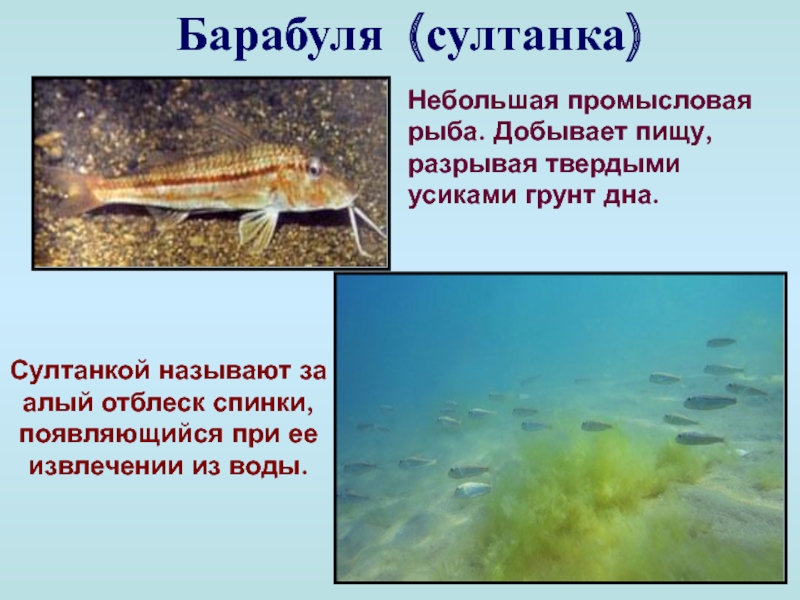 Барабуля (султанка)

Небольшая промысловая рыба. Добывает пищу, разрывая твердыми усиками грунт дна.

Султанкой называют за алый отблеск спинки, появляющийся при ее извлечении из воды.